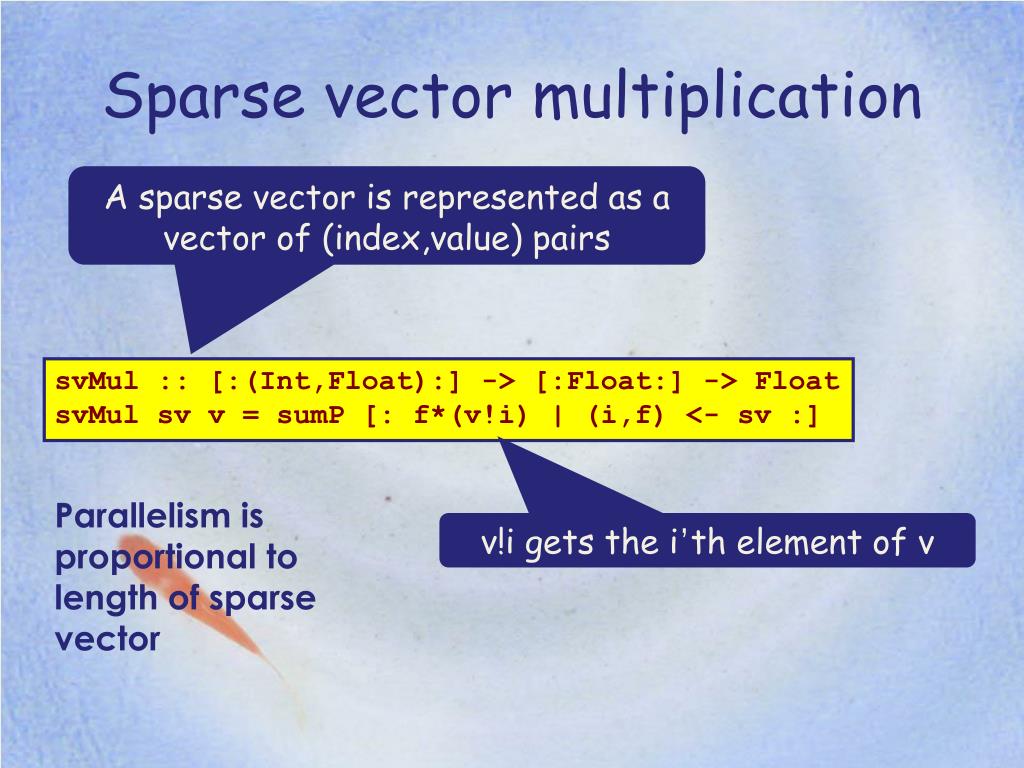 Sparse vector multiplication

A sparse vector is represented as a vector of (index,value) pairs

svMul :: [:(Int,Float):] -> [:Float:] -> Float
svMul sv v = sumP [: f*(v!i) | (i,f) <- sv :]

Parallelism is proportional to length of sparse vector

v!i gets the i'th element of v